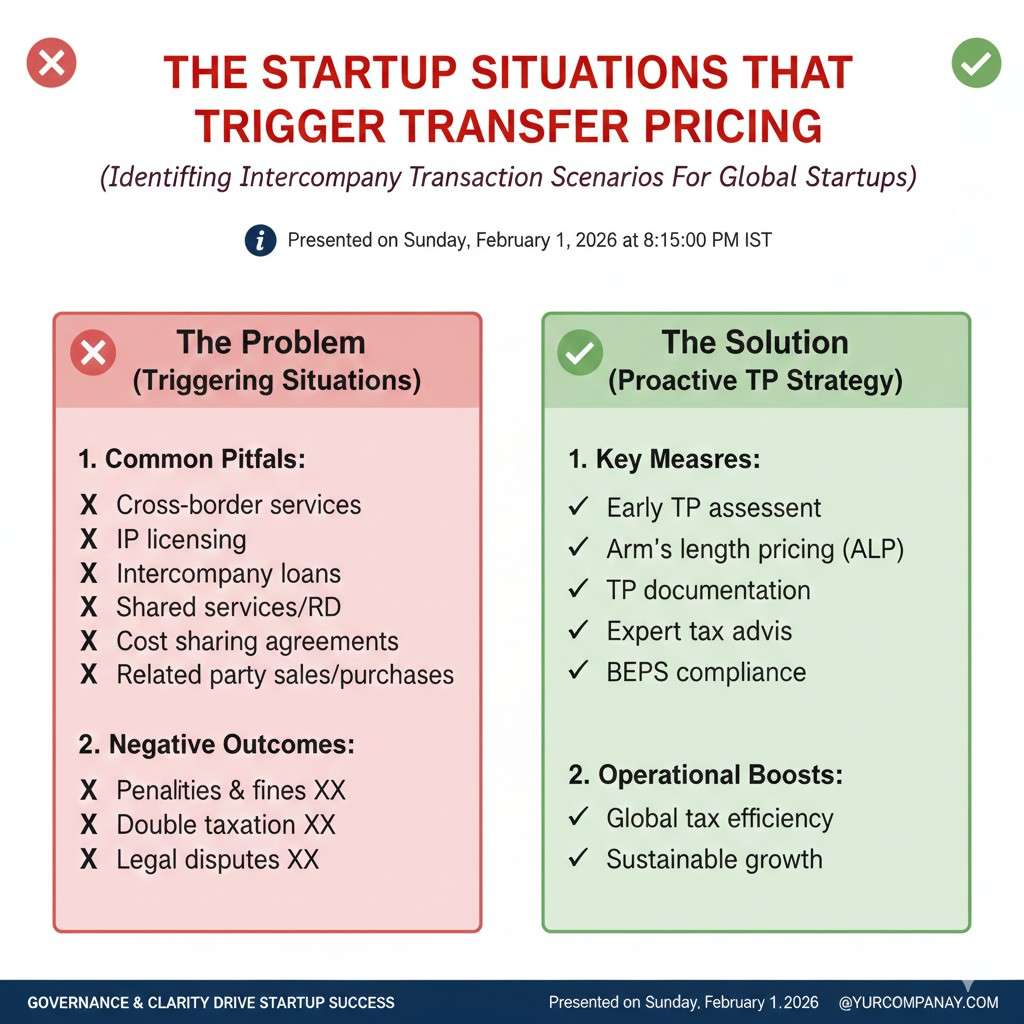 THE STARTUP SITUATIONS THAT TRIGGER TRANSFER PRICING

(Identifting Intercompany Transaction Scenarios For Global Startups)

Presented on Sunday, February 1, 2026 at 8:15:00 PM IST

The Problem
(Triggering Situations)

1. Common Pitfals:

X Cross-border services
X IP licensing
X Intercompany loans
X Shared services/RD
X Cost sharing agreements
X Related party sales/purchases

2. Negative Outcomes:

X Penalities & fines XX
X Double taxation XX
X Legal disputes XX

The Solution
(Proactive TP Strategy)

1. Key Measres:

✓ Early TP assessent
✓ Arm's length pricing (ALP)
✓ TP documentation
✓ Expert tax advis
✓ BEPS compliance

2. Operational Boosts:

✓ Global tax efficiency
✓ Sustainable growth

GOVERNANCE & CLARITY DRIVE STARTUP SUCCESS

Presented on Sunday, February 1.2026

@YURCOMPANAY.COM